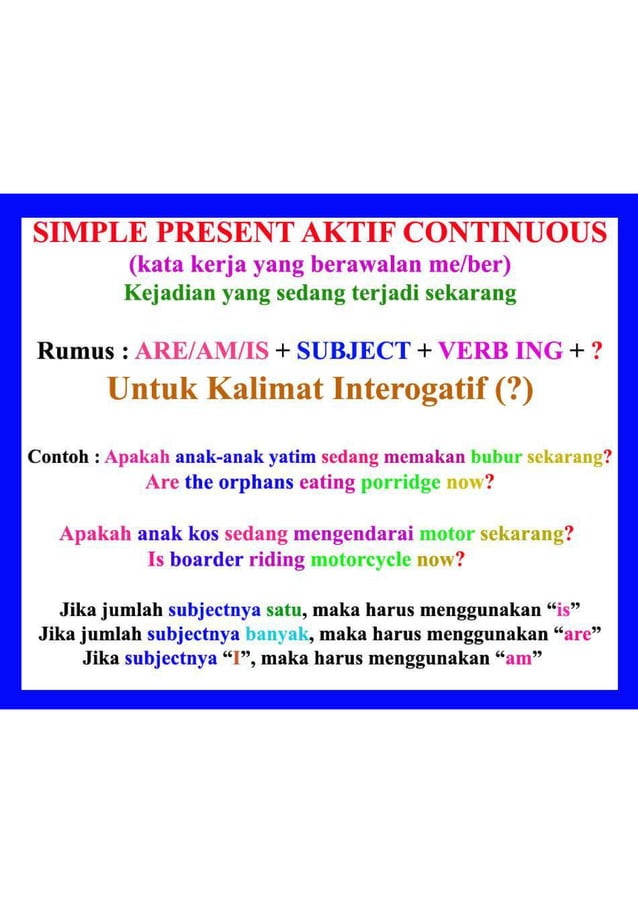 SIMPLE PRESENT AKTIF CONTINUOUS
(kata kerja yang berawalan me/ber)
Kejadian yang sedang terjadi sekarang

Rumus : ARE/AM/IS + SUBJECT + VERB ING + ?
Untuk Kalimat Interogatif (?)

Contoh : Apakah anak-anak yatim sedang memakan bubur sekarang?
Are the orphans eating porridge now?

Apakah anak kos sedang mengendarai motor sekarang?
Is boarder riding motorcycle now?

Jika jumlah subjectnya satu, maka harus menggunakan “is”
Jika jumlah subjectnya banyak, maka harus menggunakan “are”
Jika subjectnya “I”, maka harus menggunakan “am”